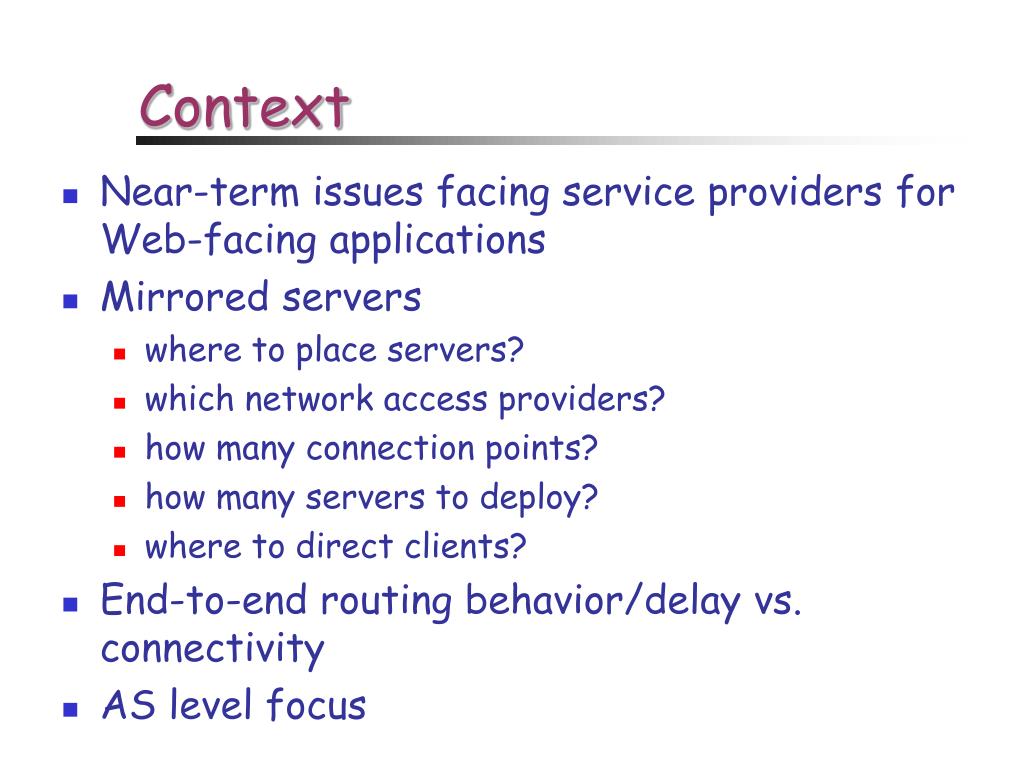 Context

- Near-term issues facing service providers for Web-facing applications
- Mirrored servers
  - where to place servers?
  - which network access providers?
  - how many connection points?
  - how many servers to deploy?
  - where to direct clients?
- End-to-end routing behavior/delay vs. connectivity
- AS level focus